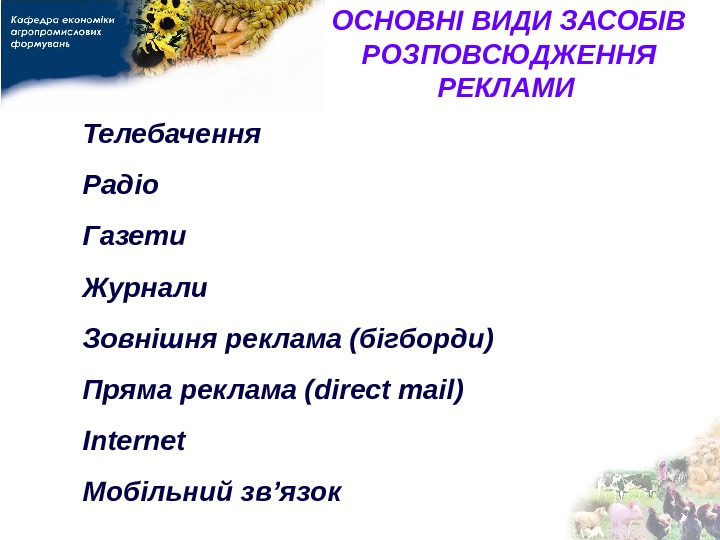 Кафедра економіки агропромислових формувань

ОСНОВНІ ВИДИ ЗАСОБІВ РОЗПОВСЮДЖЕННЯ РЕКЛАМИ

Телебачення

Радіо

Газети

Журнали

Зовнішня реклама (бігборди)

Пряма реклама (direct mail)

Internet

Мобільний зв’язок